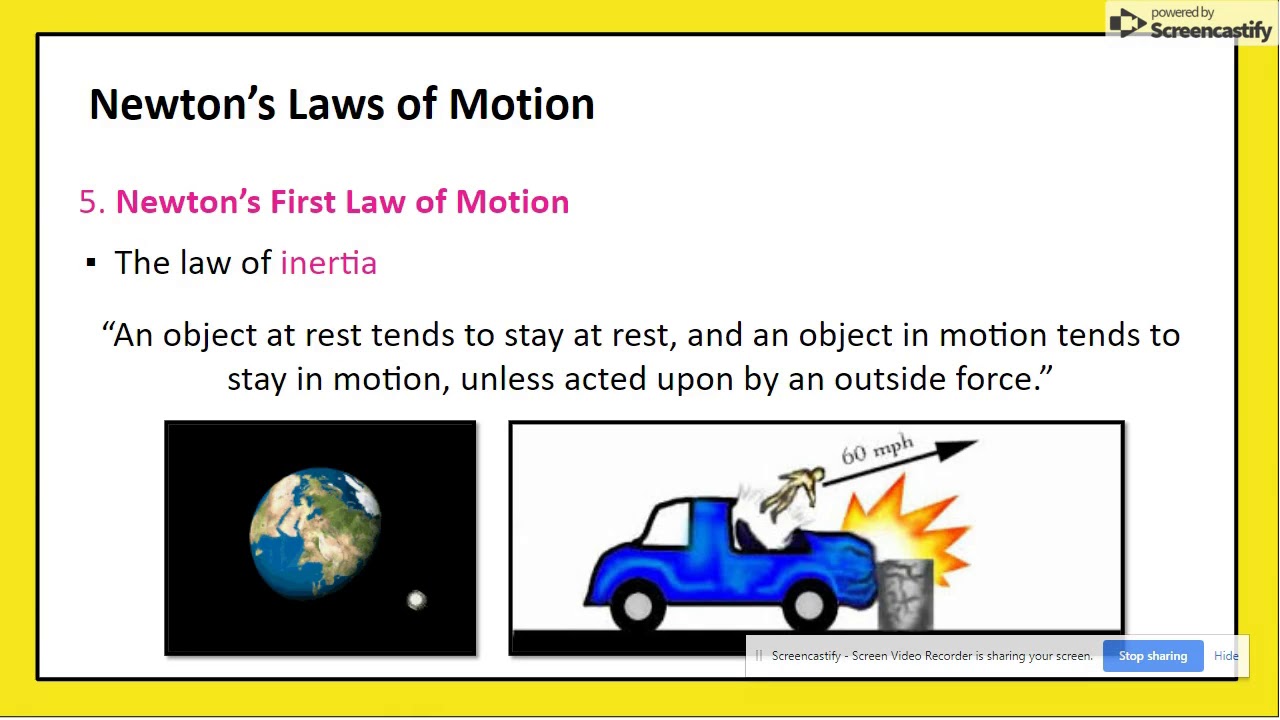 powered by Screencastify

Newton's Laws of Motion

5. Newton's First Law of Motion

▪ The law of inertia

"An object at rest tends to stay at rest, and an object in motion tends to stay in motion, unless acted upon by an outside force."

60 mph

Screencastify - Screen Video Recorder is sharing your screen. Stop sharing Hide